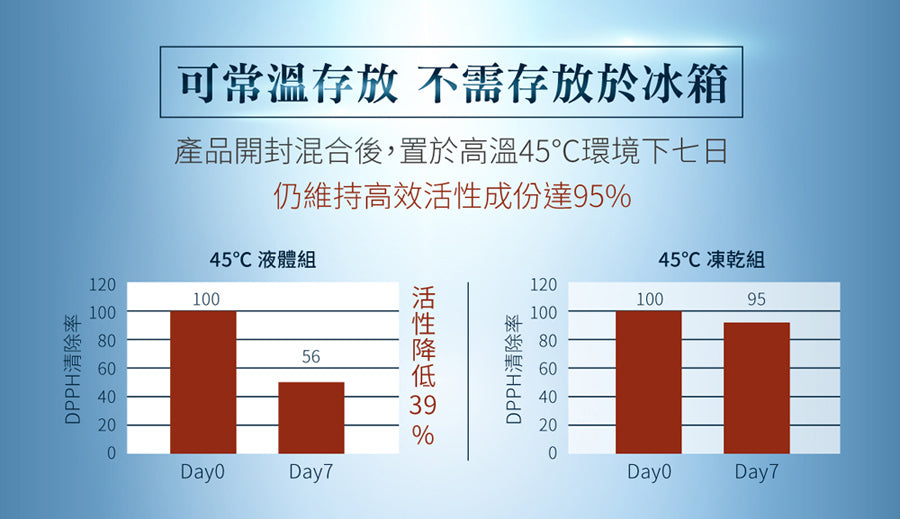 可常溫存放 不需存放於冰箱

產品開封混合後，置於高溫45°C環境下七日

仍維持高效活性成份達95%

45°C 液體組

DPPH清除率

120
100
80
60
40
20
0

100
56

Day0 Day7

活性降低39%

45°C 凍乾組

DPPH清除率

120
100
80
60
40
20
0

100
95

Day0 Day7